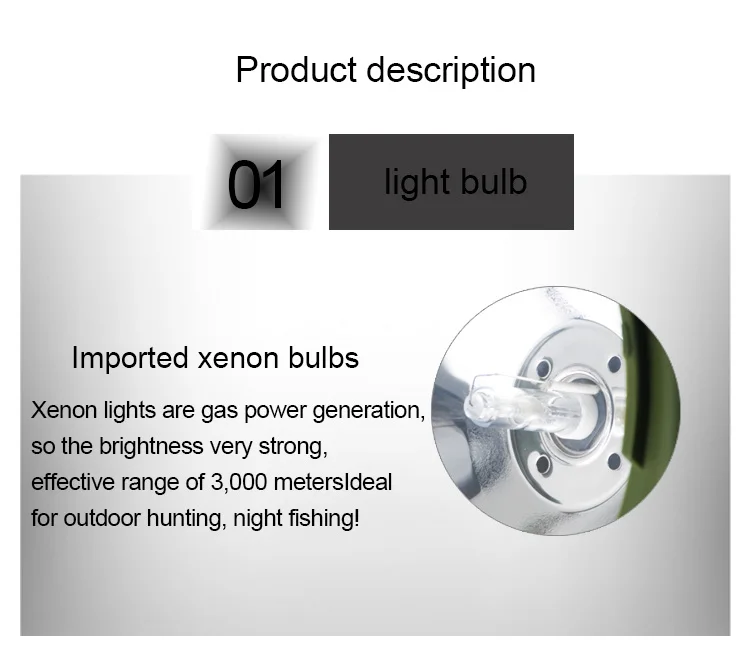 Product description

01

light bulb

Imported xenon bulbs

Xenon lights are gas power generation, so the brightness very strong, effective range of 3,000 metersIdeal for outdoor hunting, night fishing!